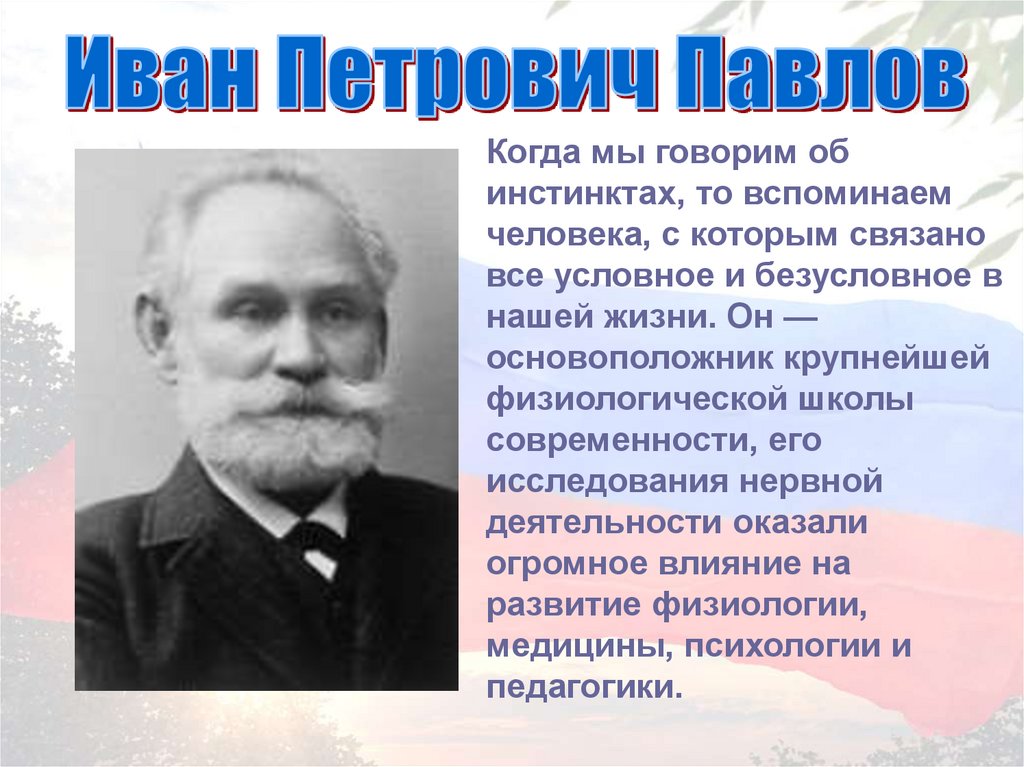 Иван Петрович Павлов

Когда мы говорим об инстинктах, то вспоминаем человека, с которым связано все условное и безусловное в нашей жизни. Он — основоположник крупнейшей физиологической школы современности, его исследования нервной деятельности оказали огромное влияние на развитие физиологии, медицины, психологии и педагогики.